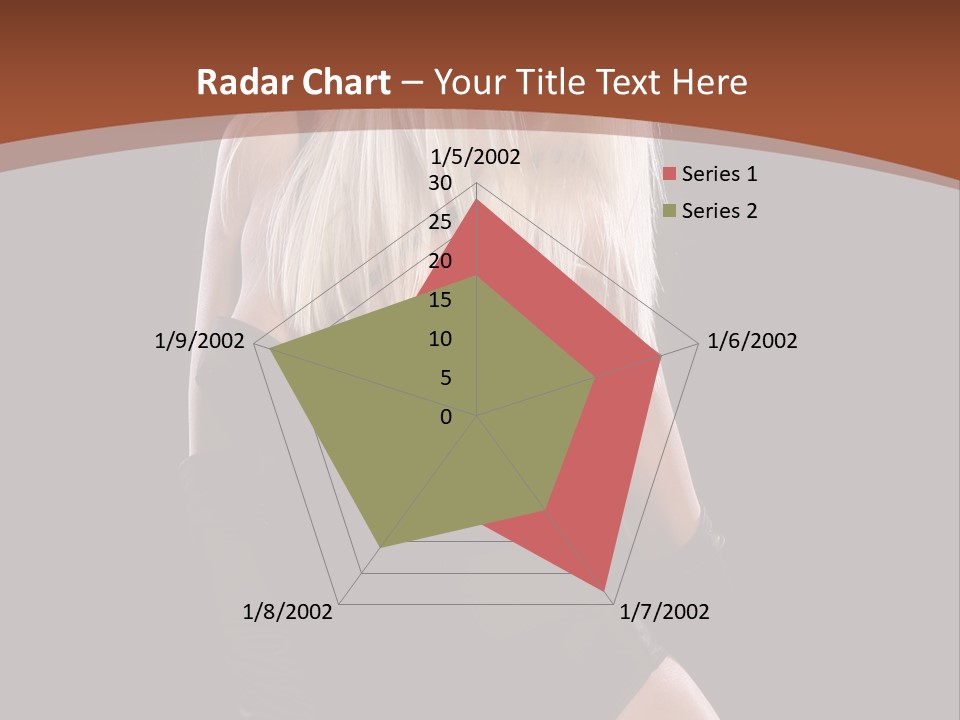 Radar Chart – Your Title Text Here

1/5/2002
30
25
20
15
10
5
0
1/6/2002
1/7/2002
1/8/2002
1/9/2002

Series 1
Series 2